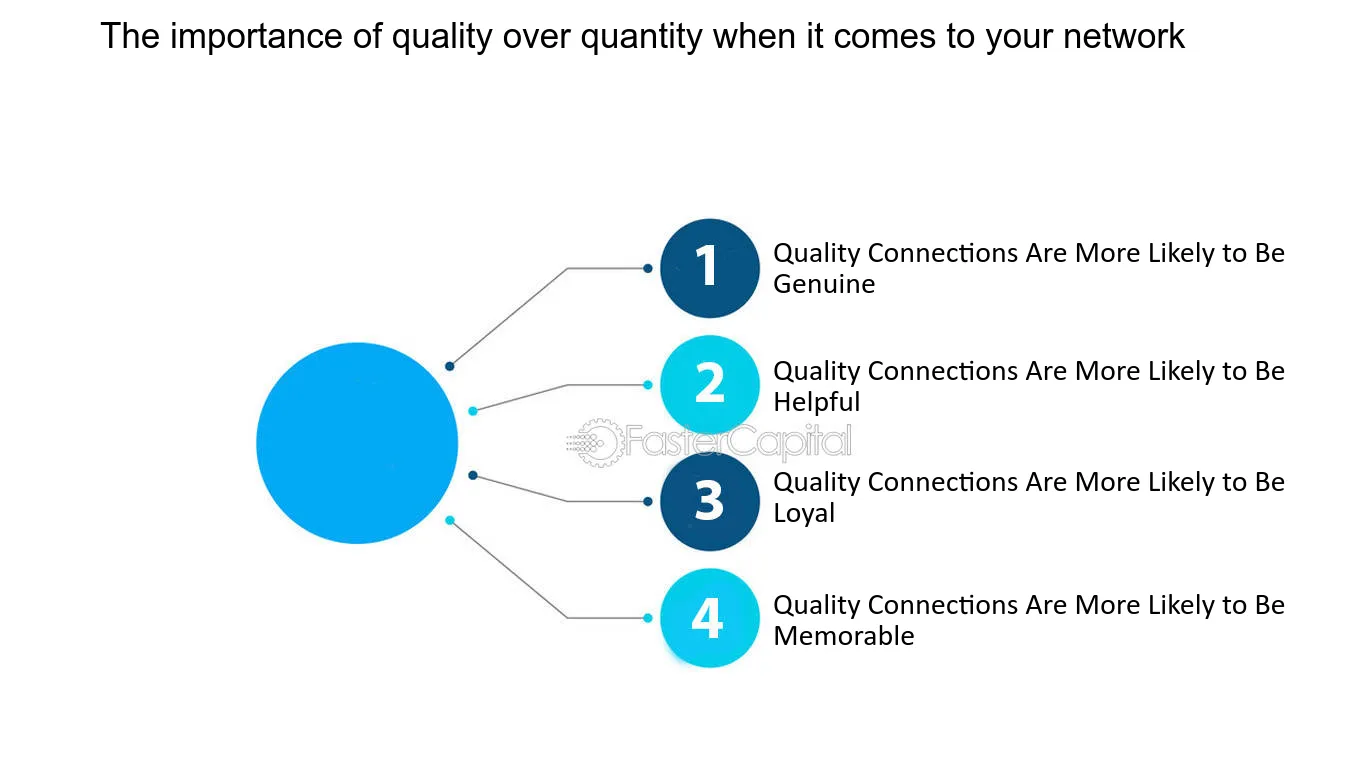 The importance of quality over quantity when it comes to your network

1 Quality Connections Are More Likely to Be Genuine

2 Quality Connections Are More Likely to Be Helpful

FasterCapital

3 Quality Connections Are More Likely to Be Loyal

4 Quality Connections Are More Likely to Be Memorable